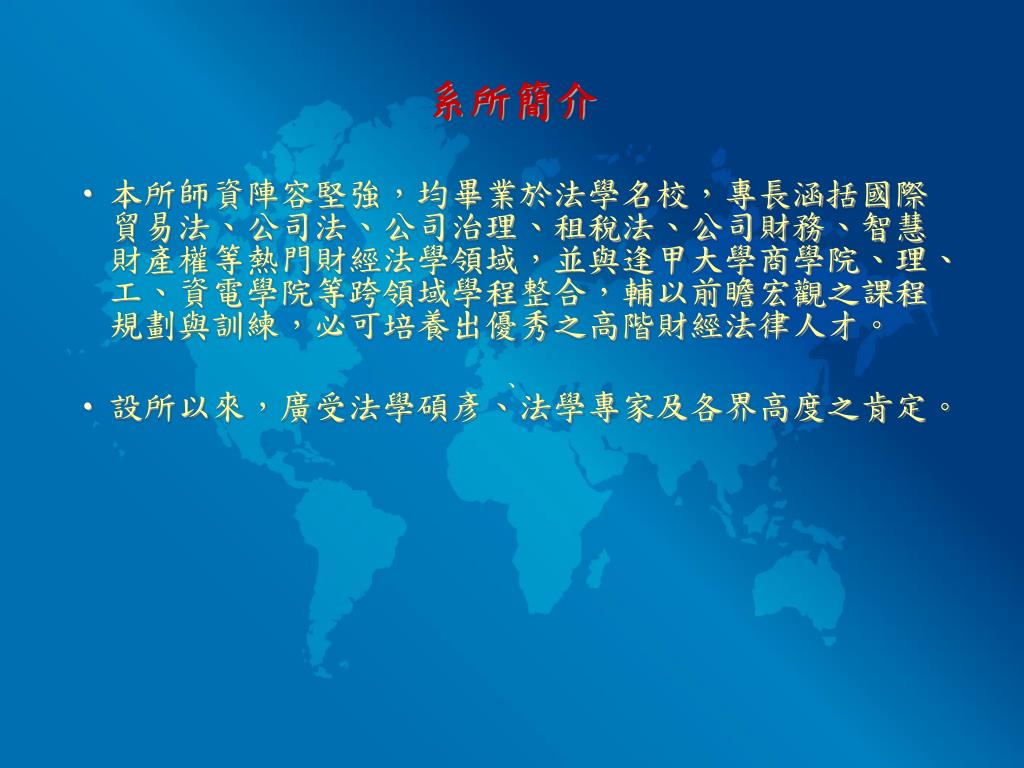 系所簡介

• 本所師資陣容堅強，均畢業於法學名校，專長涵括國際貿易法、公司法、公司治理、租稅法、公司財務、智慧財產權等熱門財經法學領域，並與逢甲大學商學院、理、工、資電學院等跨領域學程整合，輔以前瞻宏觀之課程規劃與訓練，必可培養出優秀之高階財經法律人才。

• 設所以來，廣受法學碩彥、法學專家及各界高度之肯定。